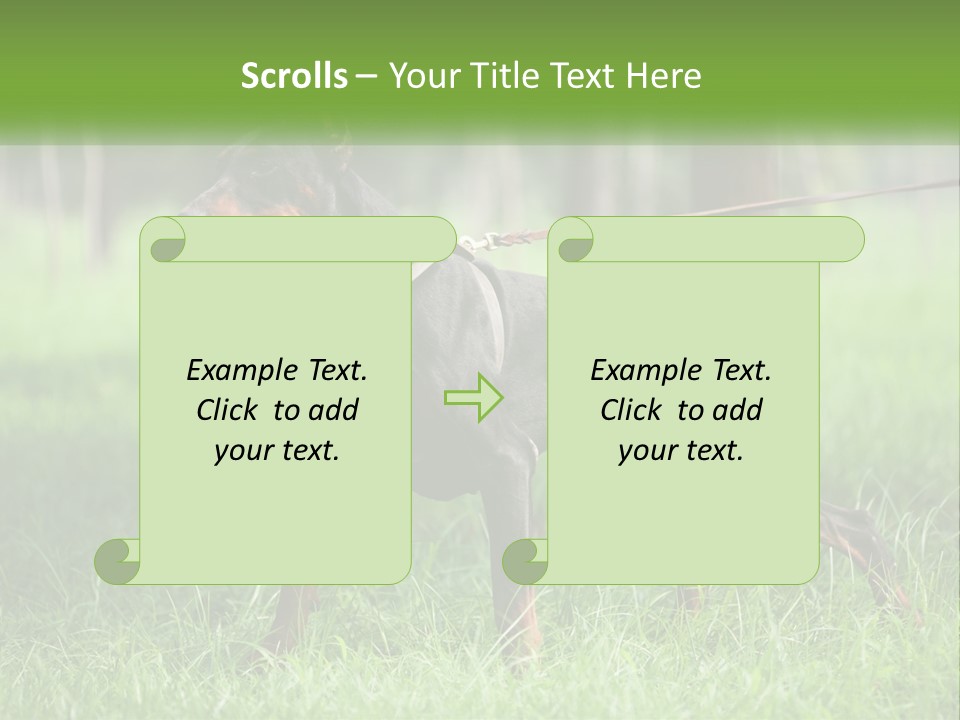 Scrolls – Your Title Text Here

Example Text. Click to add your text.

Example Text. Click to add your text.